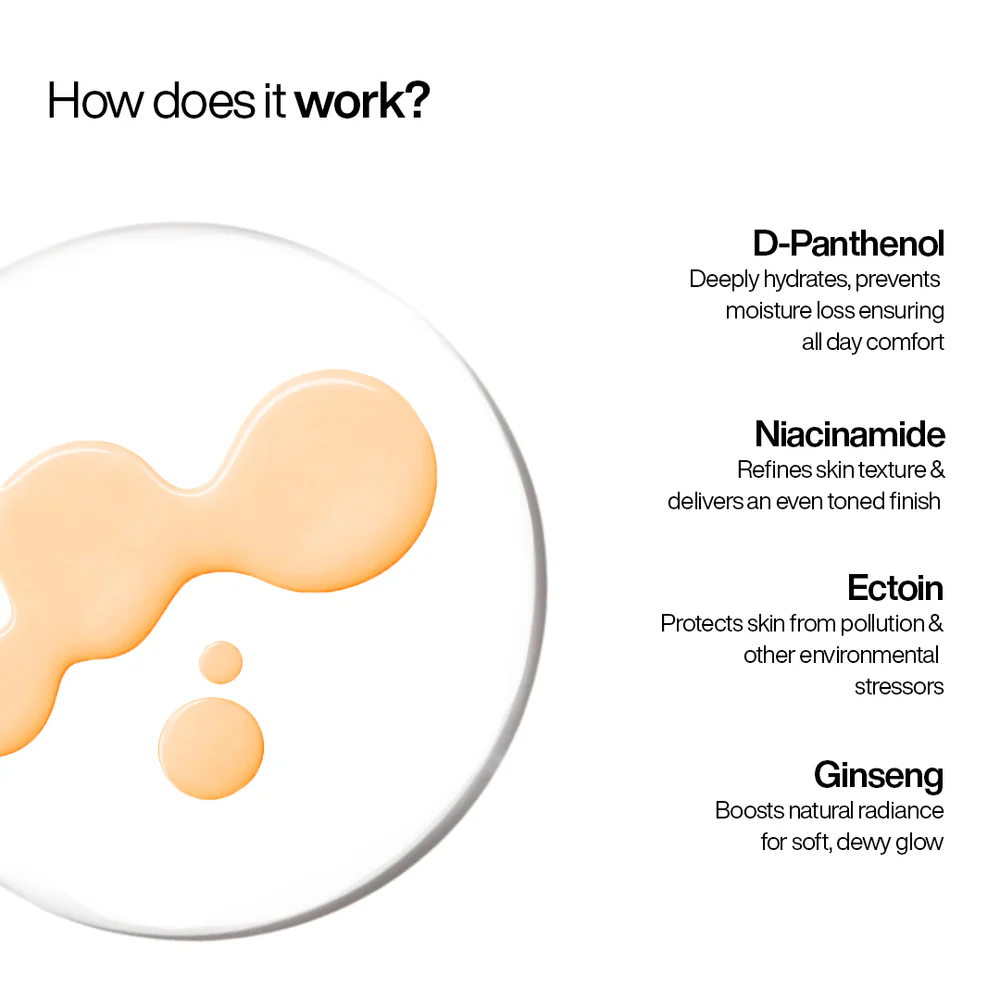 How does it work?

D-Panthenol
Deeply hydrates, prevents moisture loss ensuring all day comfort

Niacinamide
Refines skin texture & delivers an even toned finish

Ectoin
Protects skin from pollution & other environmental stressors

Ginseng
Boosts natural radiance for soft, dewy glow